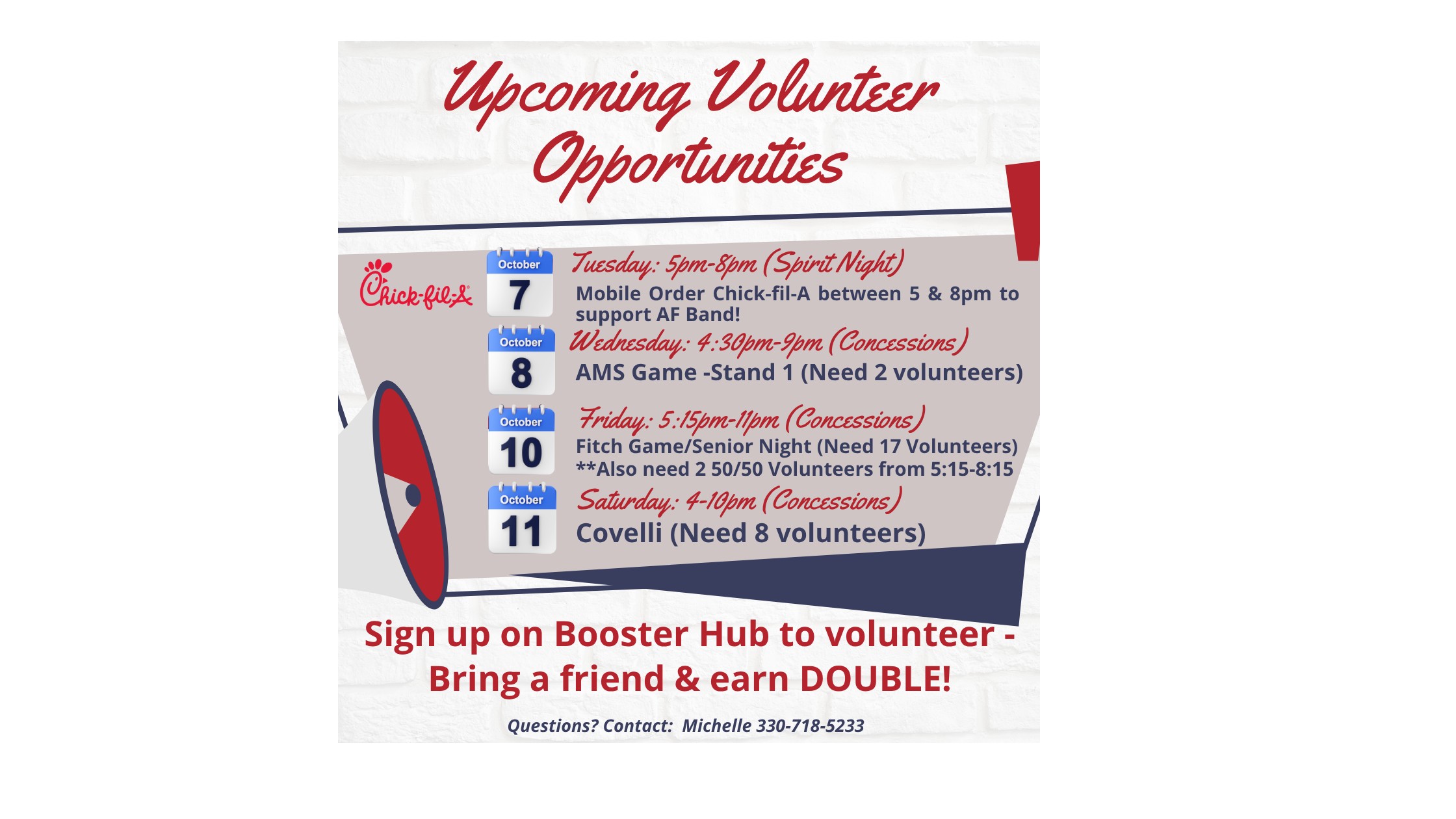 Upcoming Volunteer Opportunities

Chick-fil-A

October
7

Tuesday: 5pm-8pm (Spirit Night)
Mobile Order Chick-fil-A between 5 & 8pm to support AF Band!

October
8

Wednesday: 4:30pm-9pm (Concessions)
AMS Game -Stand 1 (Need 2 volunteers)

October
10

Friday: 5:15pm-11pm (Concessions)
Fitch Game/Senior Night (Need 17 Volunteers)
**Also need 2 50/50 Volunteers from 5:15-8:15

October
11

Saturday: 4-10pm (Concessions)
Covelli (Need 8 volunteers)

Sign up on Booster Hub to volunteer - Bring a friend & earn DOUBLE!

Questions? Contact: Michelle 330-718-5233